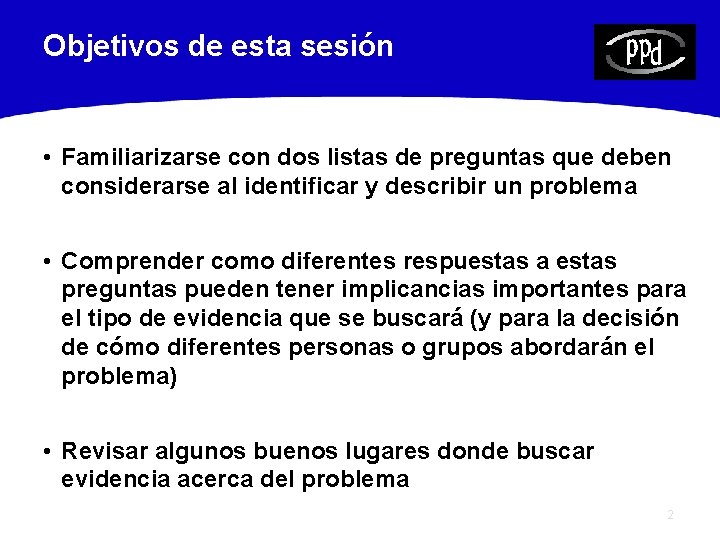 Objetivos de esta sesión

PPd

• Familiarizarse con dos listas de preguntas que deben considerarse al identificar y describir un problema

• Comprender como diferentes respuestas a estas preguntas pueden tener implicancias importantes para el tipo de evidencia que se buscará (y para la decisión de cómo diferentes personas o grupos abordarán el problema)

• Revisar algunos buenos lugares donde buscar evidencia acerca del problema

2